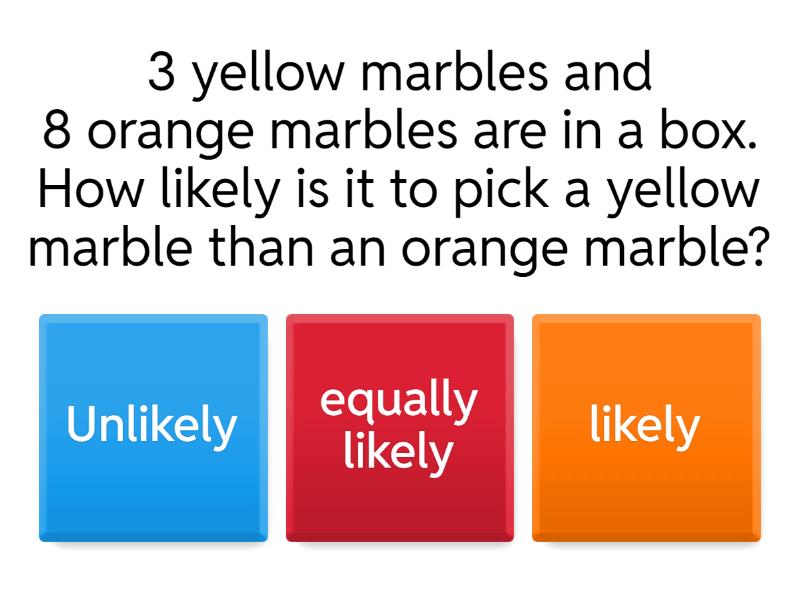 3 yellow marbles and 8 orange marbles are in a box. How likely is it to pick a yellow marble than an orange marble?

Unlikely

equally likely

likely